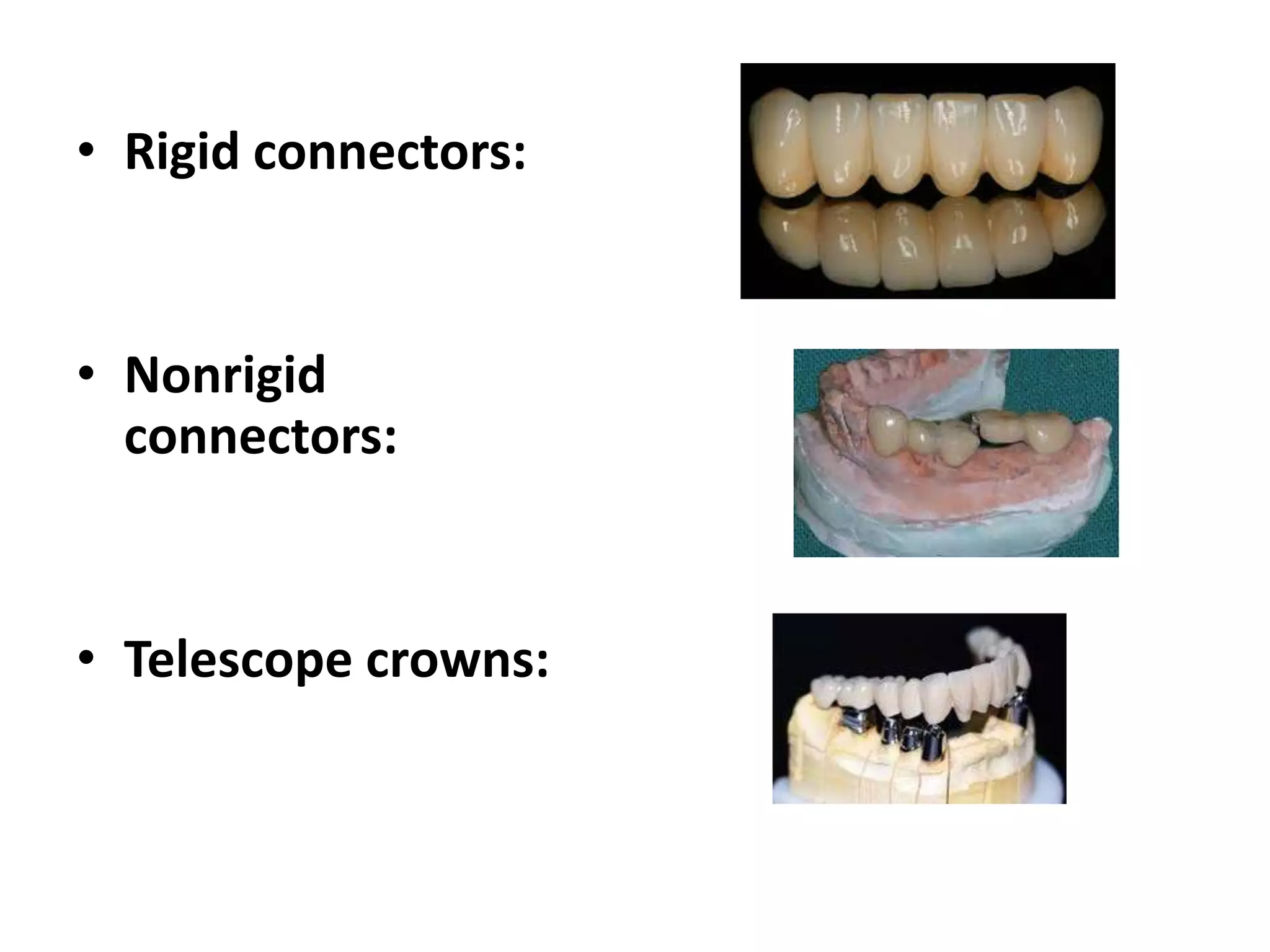 • Rigid connectors:

• Nonrigid connectors:

• Telescope crowns: